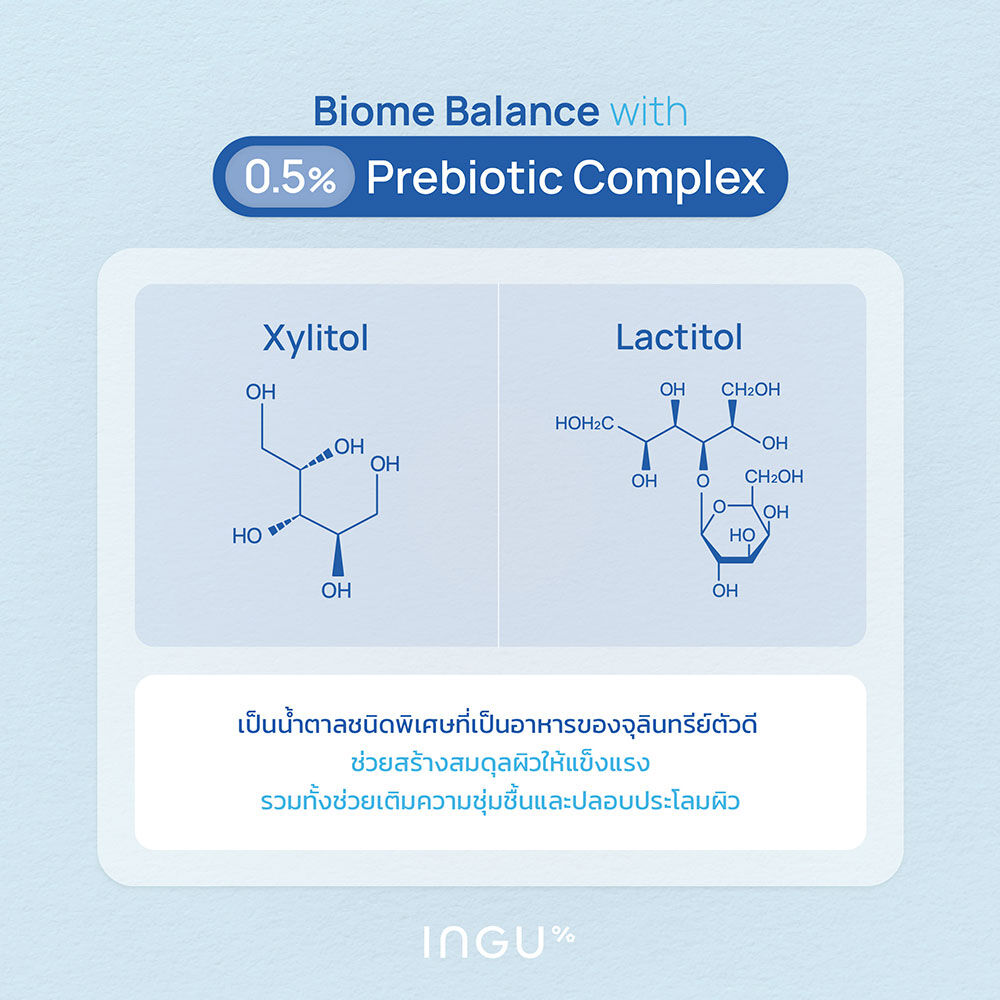 Biome Balance with
0.5% Prebiotic Complex

Xylitol

OH
OH
OH
HO
OH

Lactitol

OH
$CH_2OH$
$HOH_2C$
OH
OH
O
$CH_2OH$
O
OH
HO
OH

เป็นน้ำตาลชนิดพิเศษที่เป็นอาหารของจุลินทรีย์ตัวดี
ช่วยสร้างสมดุลผิวให้แข็งแรง
รวมทั้งช่วยเติมความชุ่มชื้นและปลอบประโลมผิว

INGU%